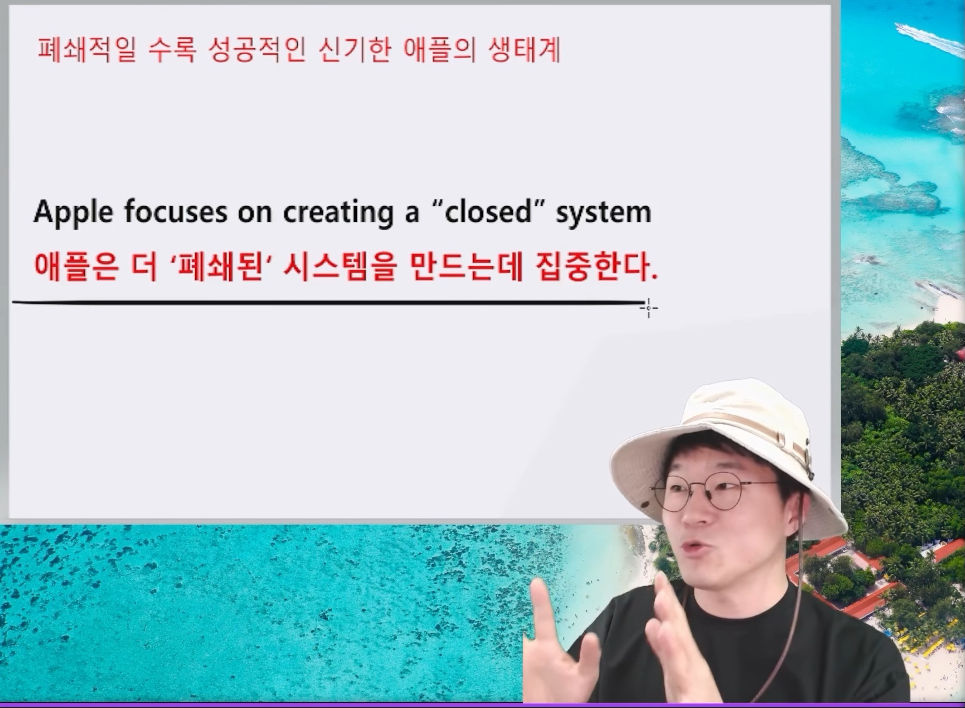 폐쇄적일 수록 성공적인 신기한 애플의 생태계

Apple focuses on creating a “closed” system
애플은 더 ‘폐쇄된’ 시스템을 만드는데 집중한다.